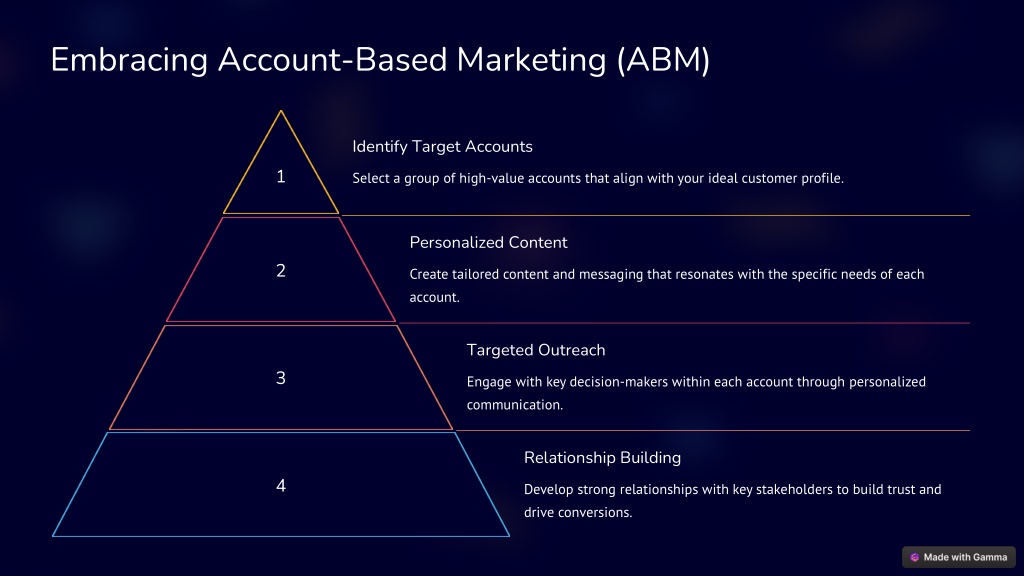 Embracing Account-Based Marketing (ABM)

1

Identify Target Accounts

Select a group of high-value accounts that align with your ideal customer profile.

2

Personalized Content

Create tailored content and messaging that resonates with the specific needs of each account.

3

Targeted Outreach

Engage with key decision-makers within each account through personalized communication.

4

Relationship Building

Develop strong relationships with key stakeholders to build trust and drive conversions.

Made with Gamma